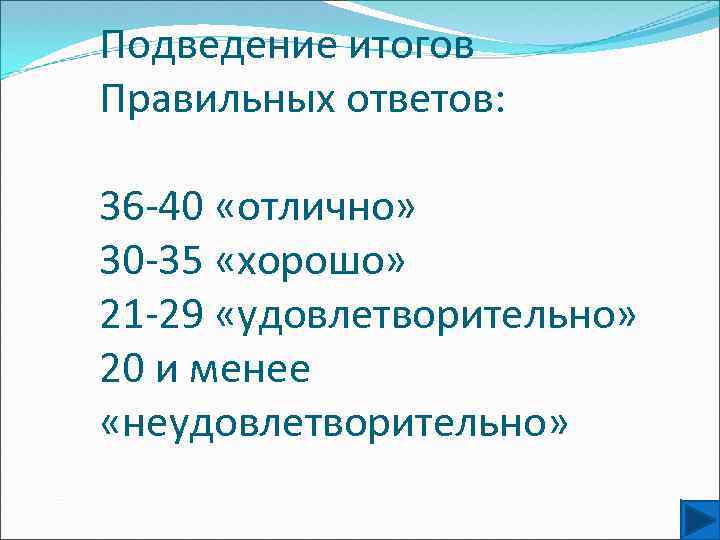 Подведение итогов
Правильных ответов:

36-40 «отлично»
30-35 «хорошо»
21-29 «удовлетворительно»
20 и менее «неудовлетворительно»